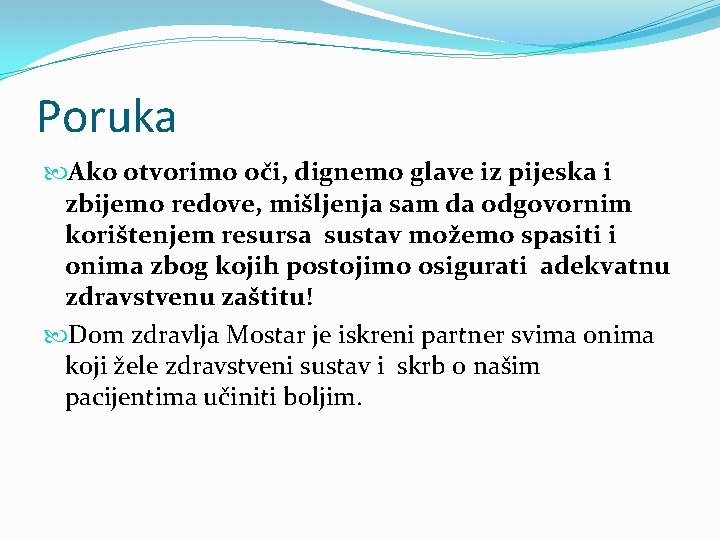 Poruka

Ako otvorimo oči, dignemo glave iz pijeska i zbijemo redove, mišljenja sam da odgovornim korištenjem resursa sustav možemo spasiti i onima zbog kojih postojimo osigurati adekvatnu zdravstvenu zaštitu!

Dom zdravlja Mostar je iskreni partner svima onima koji žele zdravstveni sustav i skrb o našim pacijentima učiniti boljim.